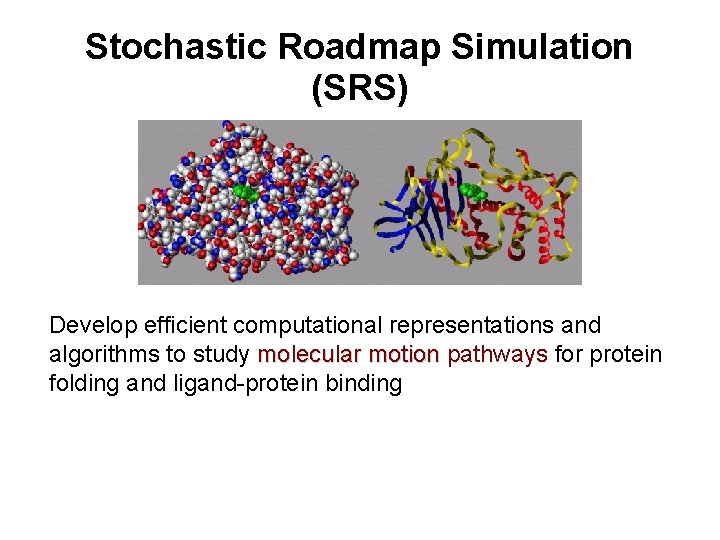 Stochastic Roadmap Simulation (SRS)

Develop efficient computational representations and algorithms to study molecular motion pathways for protein folding and ligand-protein binding